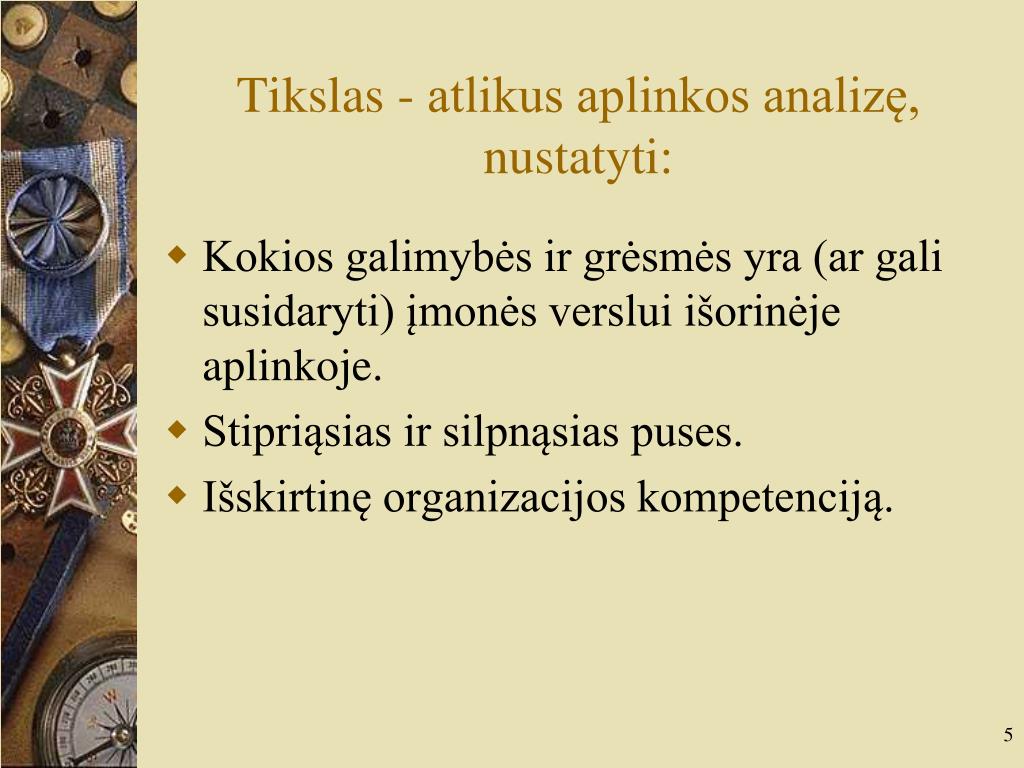 Tikslas - atlikus aplinkos analizę, nustatyti:

Kokios galimybės ir grėsmės yra (ar gali susidaryti) įmonės verslui išorinėje aplinkoje.

Stipriąsias ir silpnąsias puses.

Išskirtinę organizacijos kompetenciją.

5